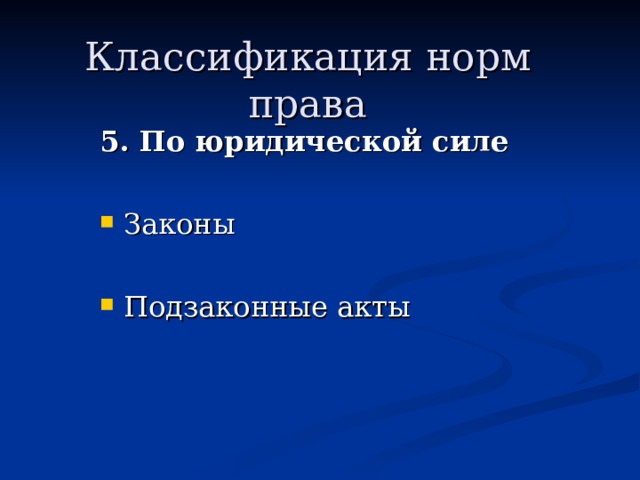 Классификация норм права

5. По юридической силе

Законы

Подзаконные акты